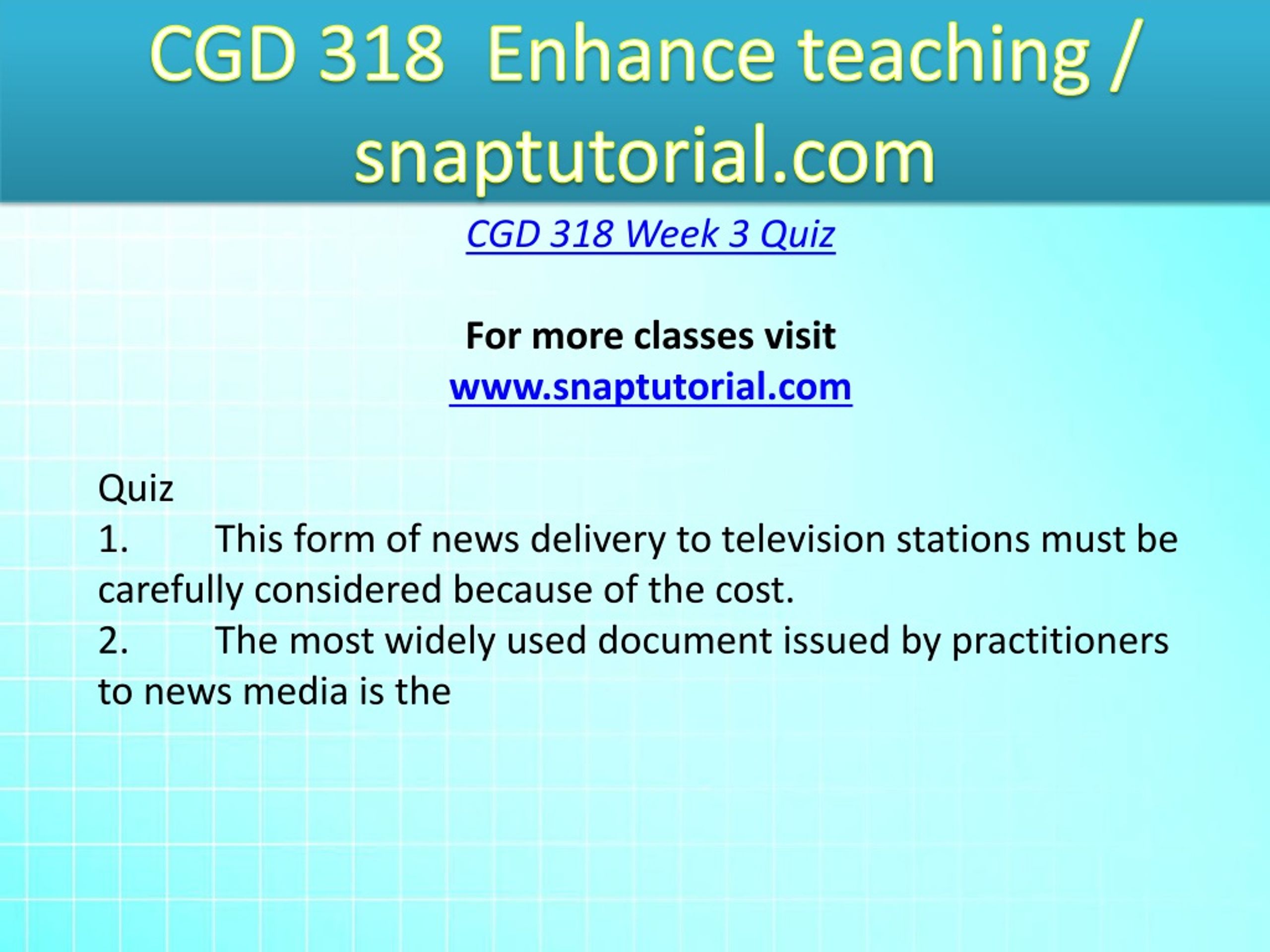 CGD 318 Enhance teaching / snaptutorial.com

CGD 318 Week 3 Quiz

For more classes visit
www.snaptutorial.com

Quiz
1. This form of news delivery to television stations must be carefully considered because of the cost.
2. The most widely used document issued by practitioners to news media is the